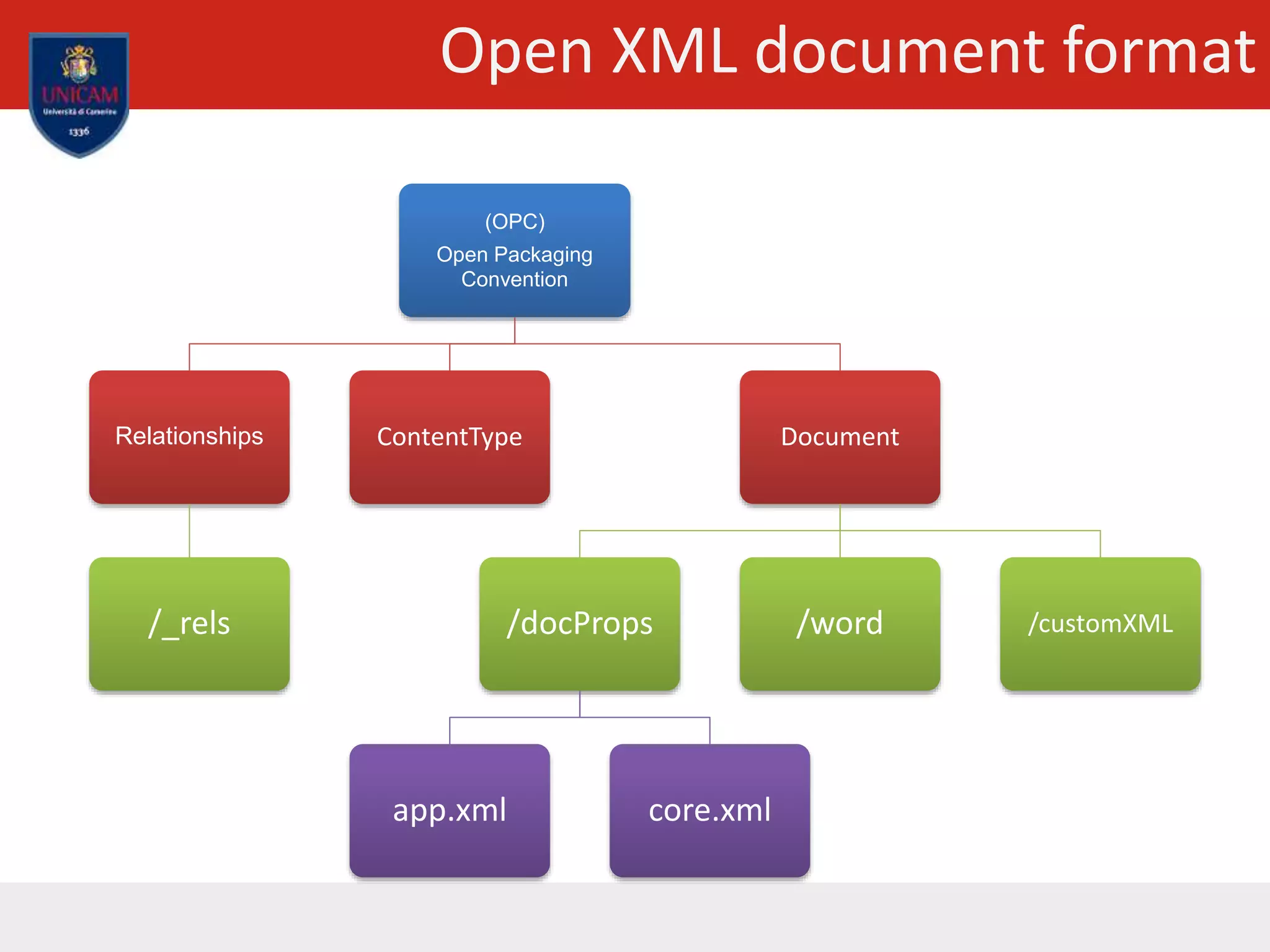 UNICAM
Università di Camerino
1336

Open XML document format

(OPC)
Open Packaging Convention

Relationships

ContentType

Document

/_rels

/docProps

/word

/customXML

app.xml

core.xml